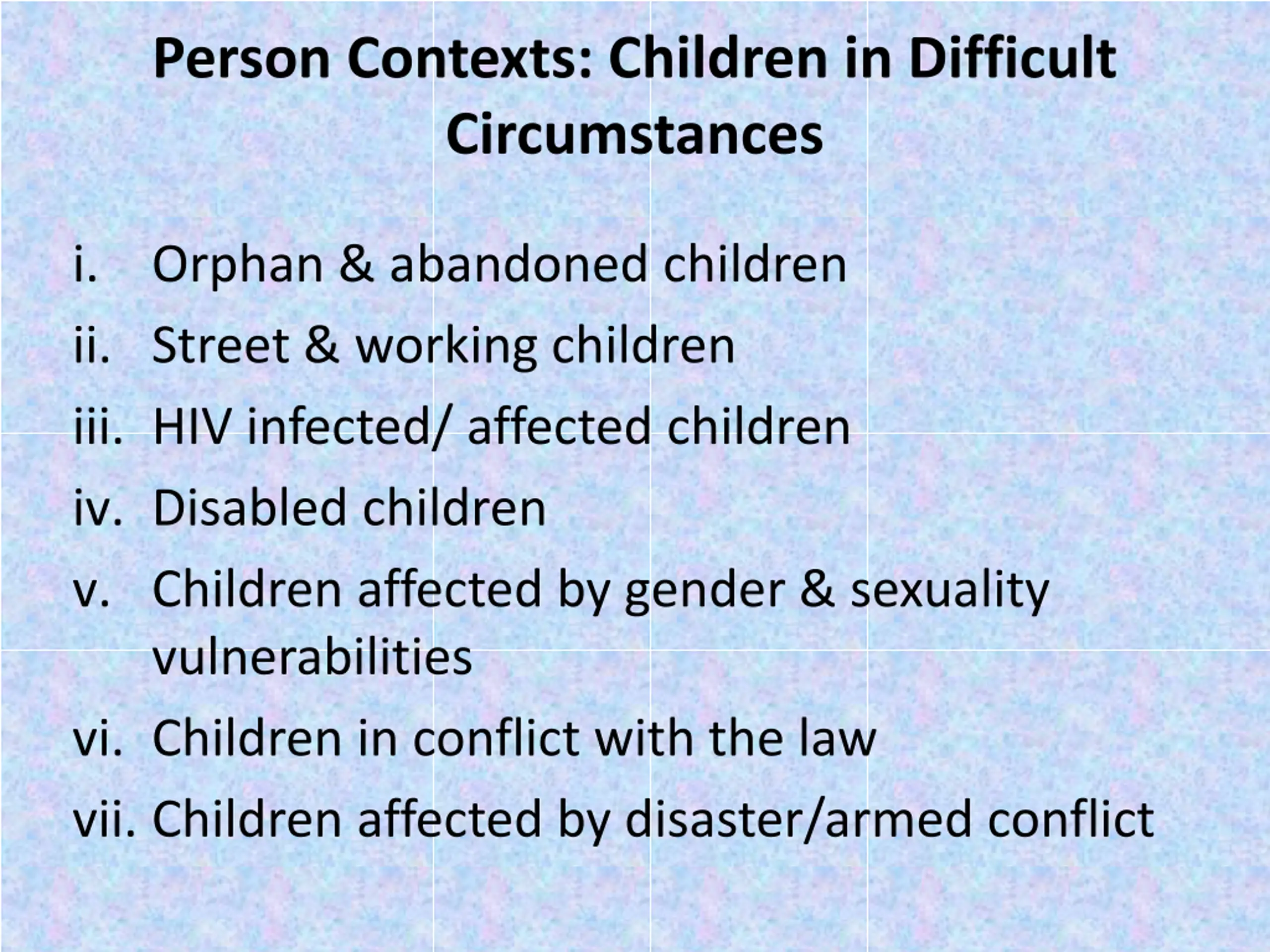 Person Contexts: Children in Difficult Circumstances

i. Orphan & abandoned children
ii. Street & working children
iii. HIV infected/ affected children
iv. Disabled children
v. Children affected by gender & sexuality vulnerabilities
vi. Children in conflict with the law
vii. Children affected by disaster/armed conflict